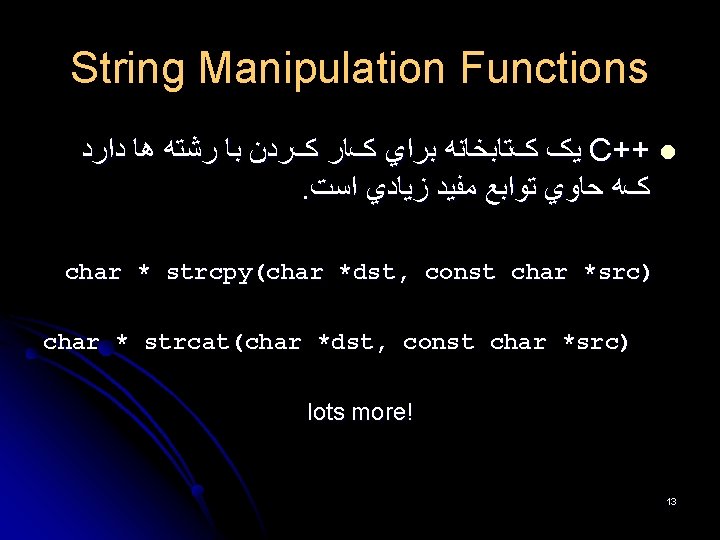 String Manipulation Functions

C++ يک کتابخانه براي کار کردن با رشته ها دارد که حاوي توابع مفيد زيادي است.

char * strcpy(char *dst, const char *src)

char * strcat(char *dst, const char *src)

lots more!

13